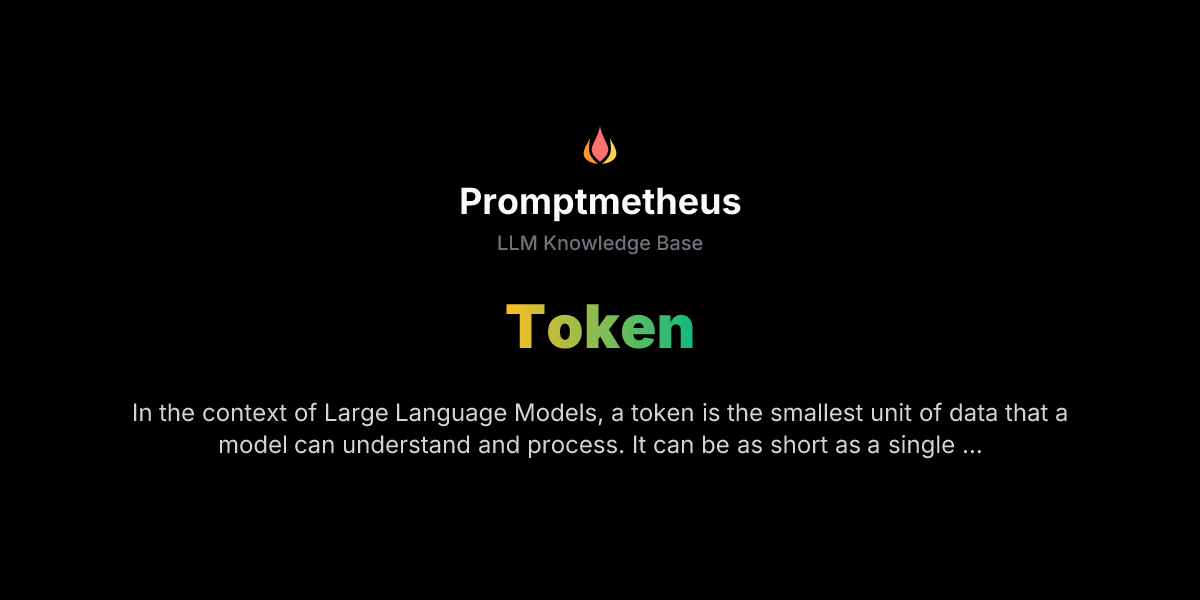 Promptmetheus

LLM Knowledge Base

Token

In the context of Large Language Models, a token is the smallest unit of data that a model can understand and process. It can be as short as a single ...